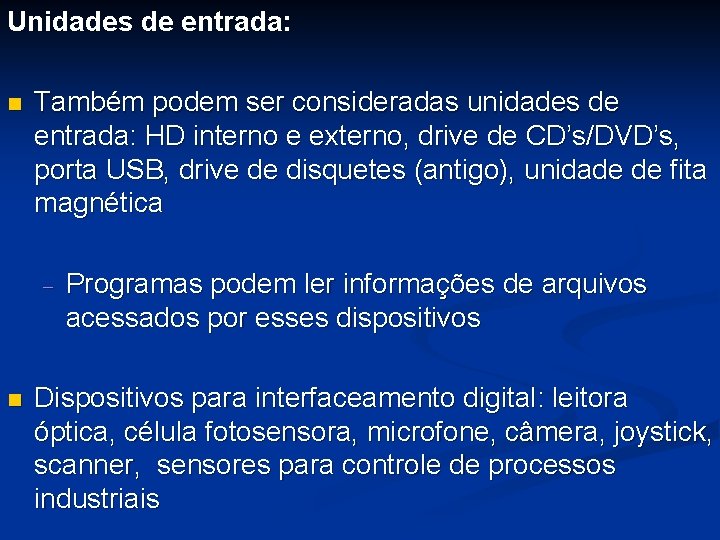 Unidades de entrada:

Também podem ser consideradas unidades de entrada: HD interno e externo, drive de CD's/DVD's, porta USB, drive de disquetes (antigo), unidade de fita magnética

– Programas podem ler informações de arquivos acessados por esses dispositivos

Dispositivos para interfaceamento digital: leitora óptica, célula fotosensora, microfone, câmera, joystick, scanner, sensores para controle de processos industriais